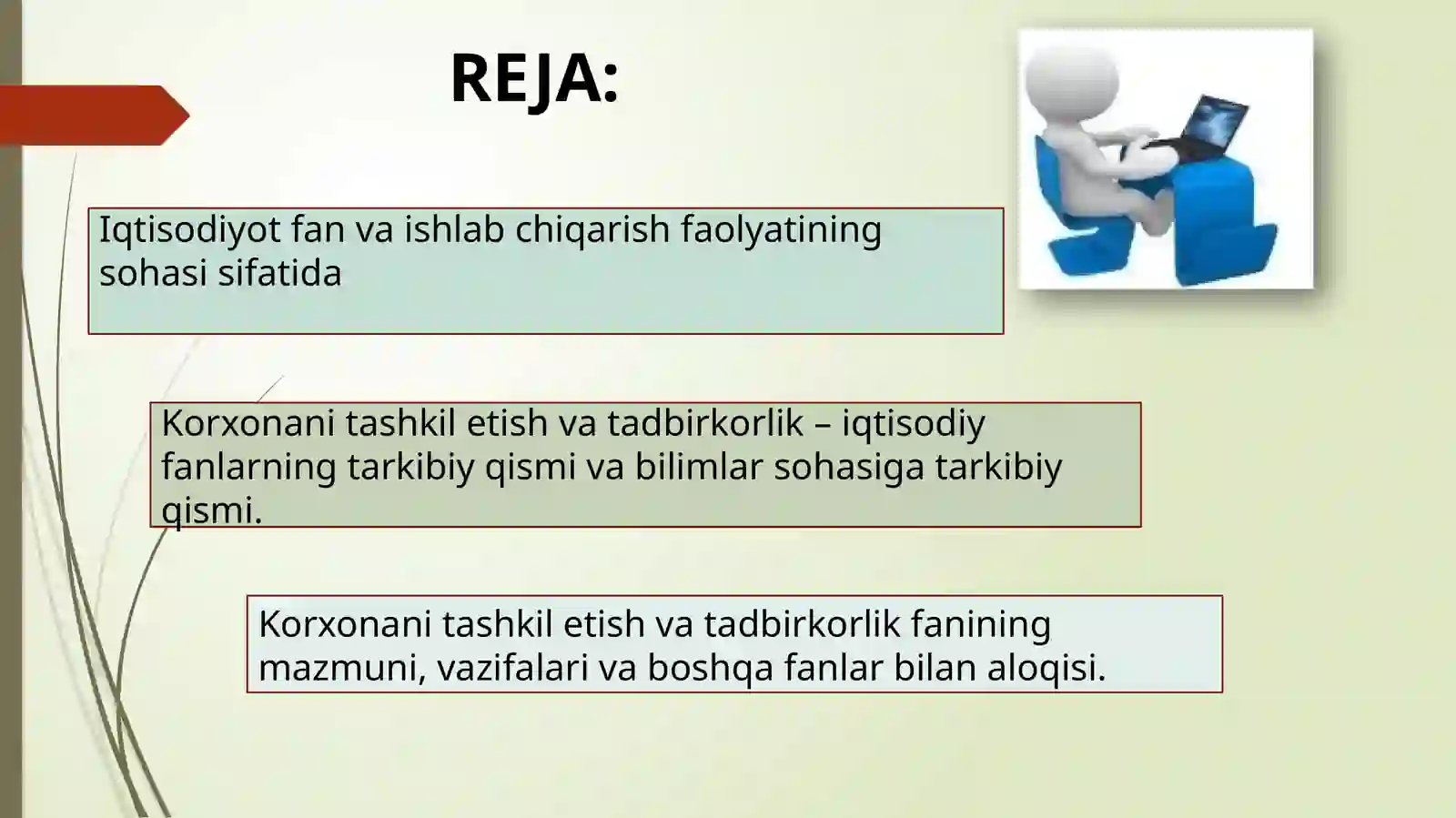 REJA:

Iqtisodiyot fan va ishlab chiqarish faolyatining sohasi sifatida

Korxonani tashkil etish va tadbirkorlik – iqtisodiy fanlarning tarkibiy qismi va bilimlar sohasiga tarkibiy qismi.

Korxonani tashkil etish va tadbirkorlik fanining mazmuni, vazifalari va boshqa fanlar bilan aloqisi.